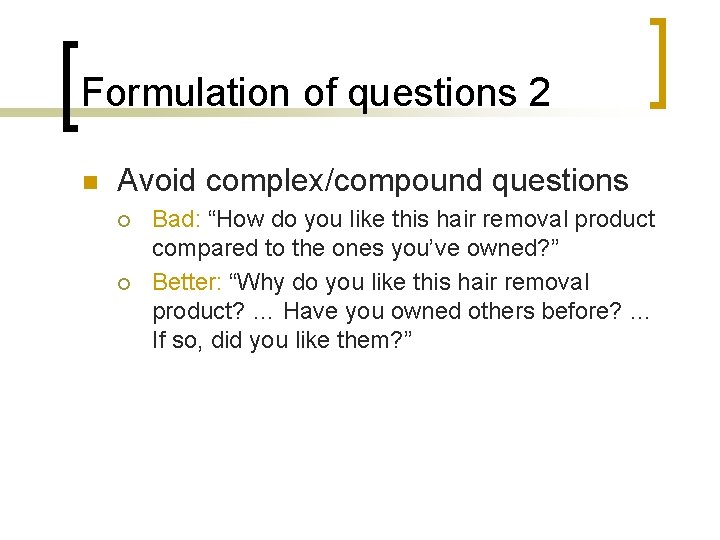 Formulation of questions 2

Avoid complex/compound questions

Bad: “How do you like this hair removal product compared to the ones you’ve owned?”

Better: “Why do you like this hair removal product? … Have you owned others before? … If so, did you like them?”